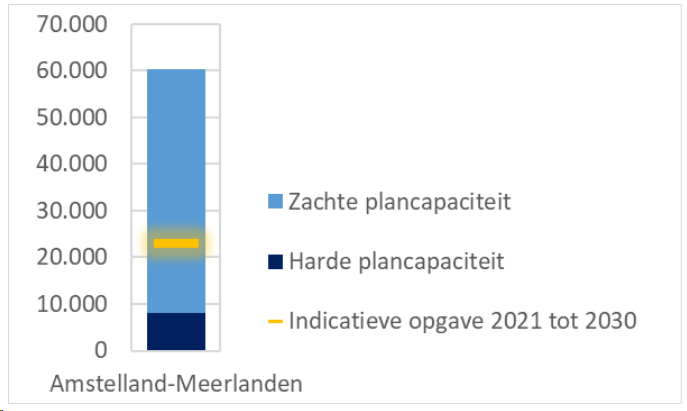 70.000
60.000
50.000
40.000
30.000
20.000
10.000
0

Amstelland-Meerlanden

Zachte plancapaciteit
Harde plancapaciteit
Indicatieve opgave 2021 tot 2030